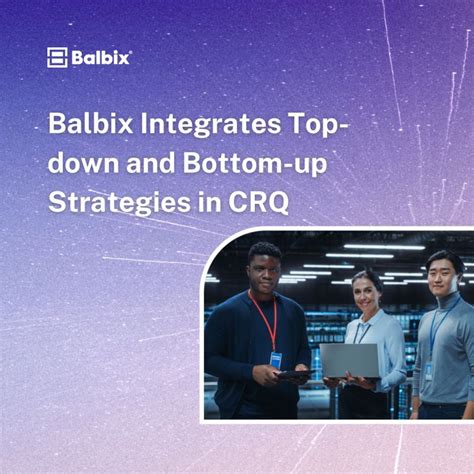 Balbix®

Balbix Integrates Top-down and Bottom-up Strategies in CRQ